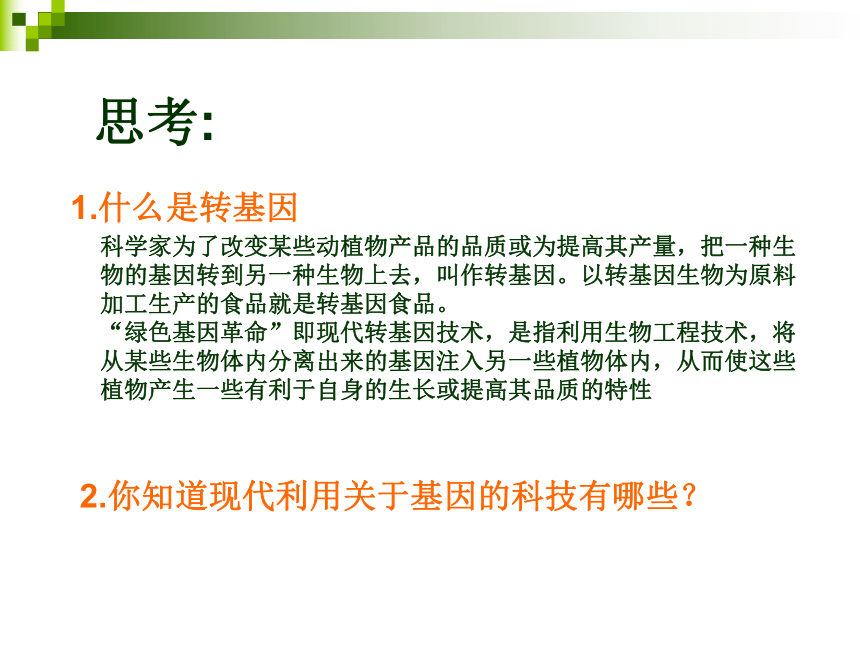 思考:

1.什么是转基因

科学家为了改变某些动植物产品的品质或为提高其产量，把一种生物的基因转到另一种生物上去，叫作转基因。以转基因生物为原料加工生产的食品就是转基因食品。
“绿色基因革命”即现代转基因技术，是指利用生物工程技术，将从某些生物体内分离出来的基因注入另一些植物体内，从而使这些植物产生一些有利于自身的生长或提高其品质的特性

2.你知道现代利用关于基因的科技有哪些？